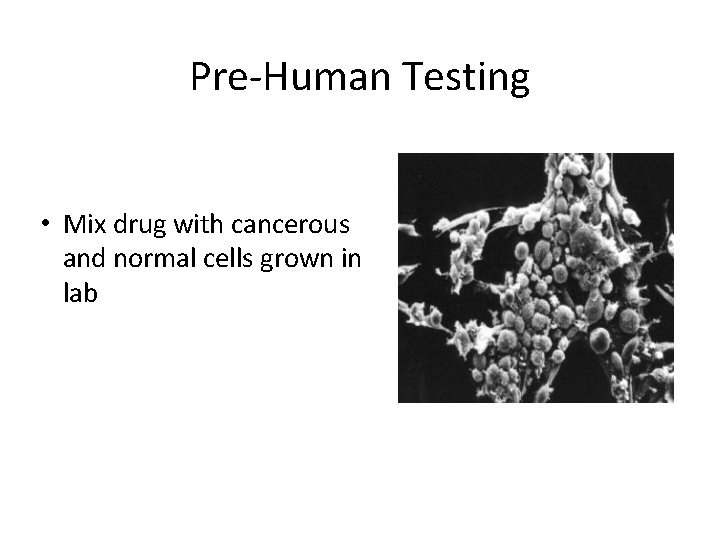 Pre-Human Testing

• Mix drug with cancerous and normal cells grown in lab